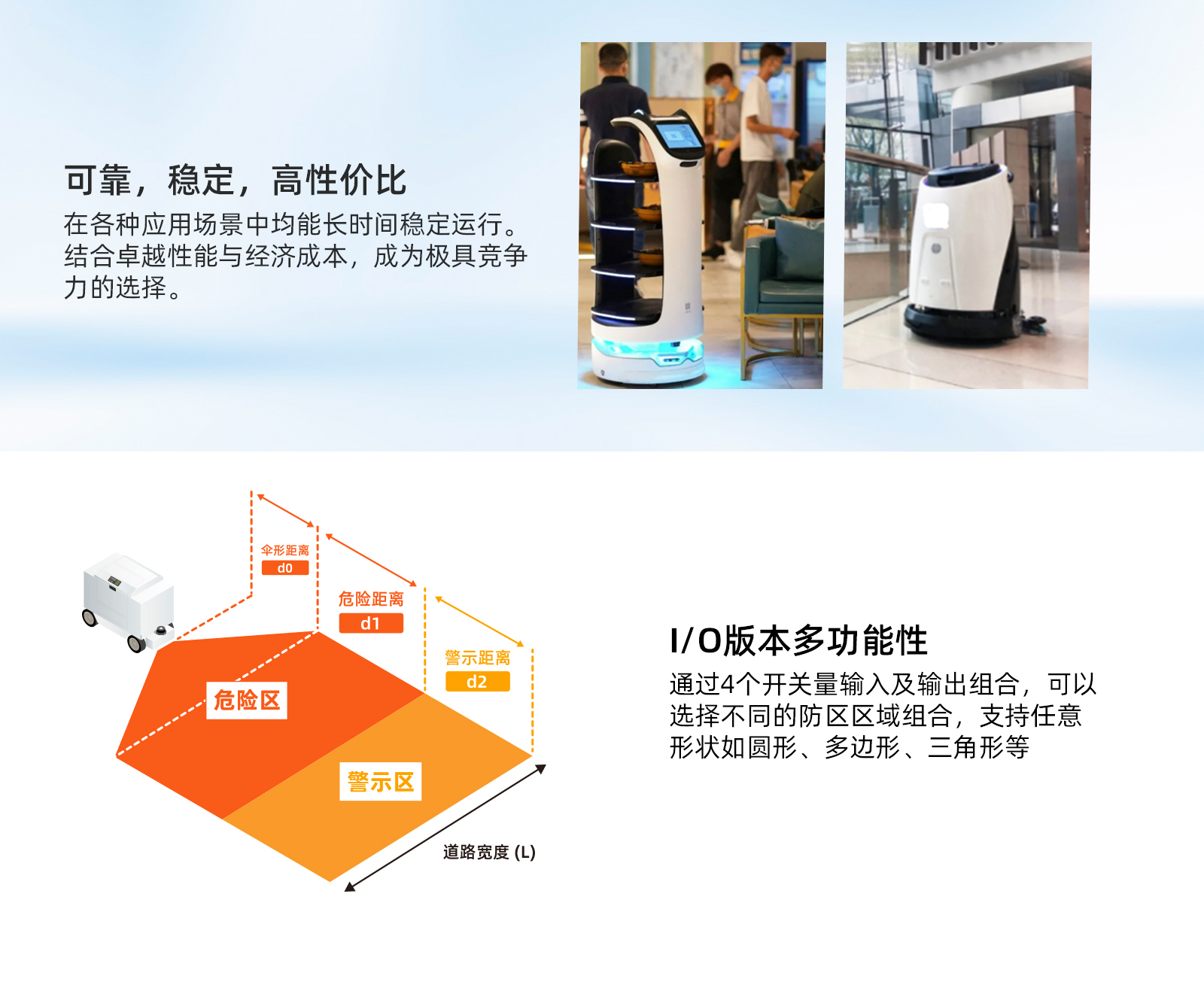 可靠，稳定，高性价比

在各种应用场景中均能长时间稳定运行。结合卓越性能与经济成本，成为极具竞争力的选择。

伞形距离
d0
危险距离
d1
警示距离
d2
危险区
警示区
道路宽度 (L)

I/O版本多功能性

通过4个开关量输入及输出组合，可以选择不同的防区区域组合，支持任意形状如圆形、多边形、三角形等